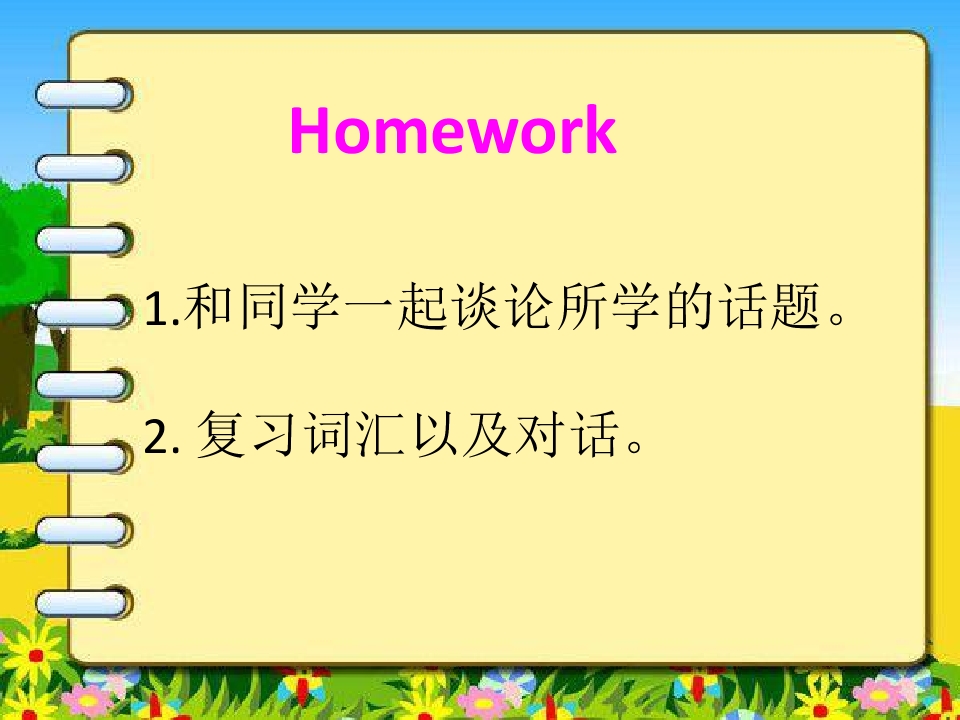 Homework

1.和同学一起谈论所学的话题。

2. 复习词汇以及对话。